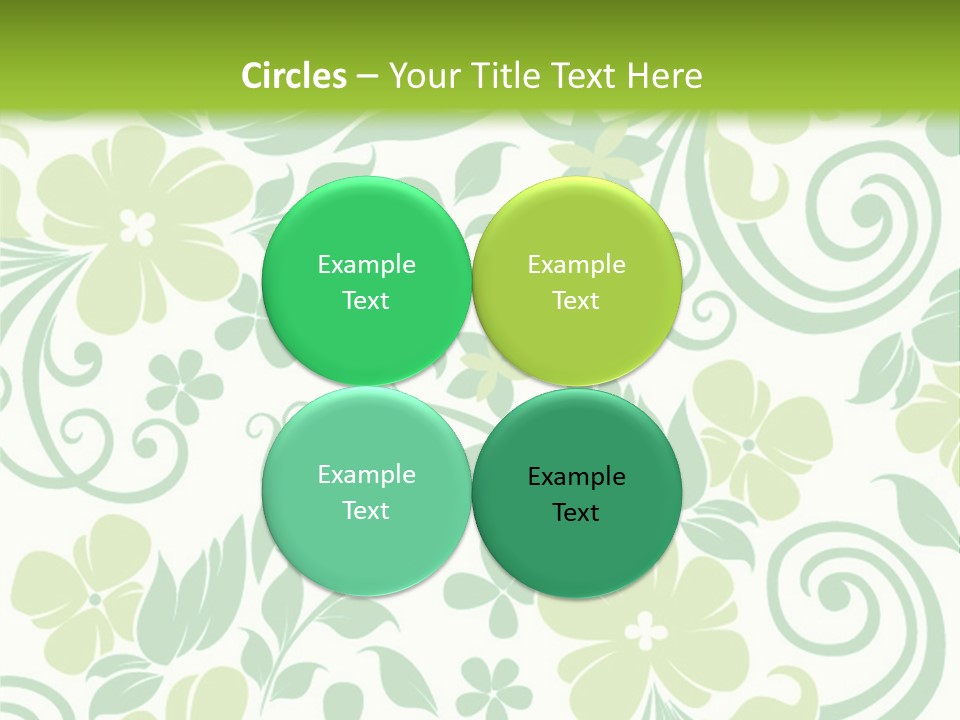 Circles – Your Title Text Here

Example Text

Example Text

Example Text

Example Text